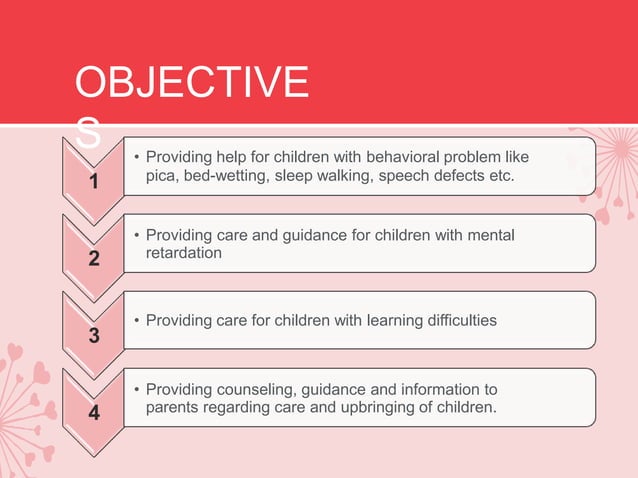 OBJECTIVES

1

• Providing help for children with behavioral problem like pica, bed-wetting, sleep walking, speech defects etc.

2

• Providing care and guidance for children with mental retardation

3

• Providing care for children with learning difficulties

4

• Providing counseling, guidance and information to parents regarding care and upbringing of children.